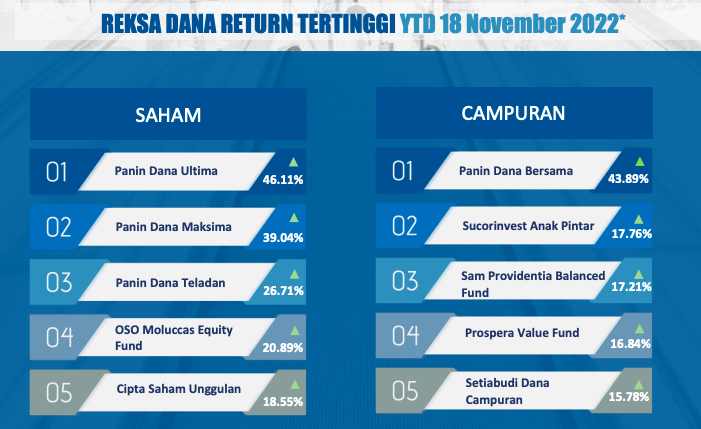 REKSA DANA RETURN TERTINGGI YTD 18 November 2022*

SAHAM

01 Panin Dana Ultima 46.11%

02 Panin Dana Maksima 39.04%

03 Panin Dana Teladan 26.71%

04 OSO Moluccas Equity Fund 20.89%

05 Cipta Saham Unggulan 18.55%

CAMPURAN

01 Panin Dana Bersama 43.89%

02 Sucorinvest Anak Pintar 17.76%

03 Sam Providentia Balanced Fund 17.21%

04 Prospera Value Fund 16.84%

05 Setiabudi Dana Campuran 15.78%